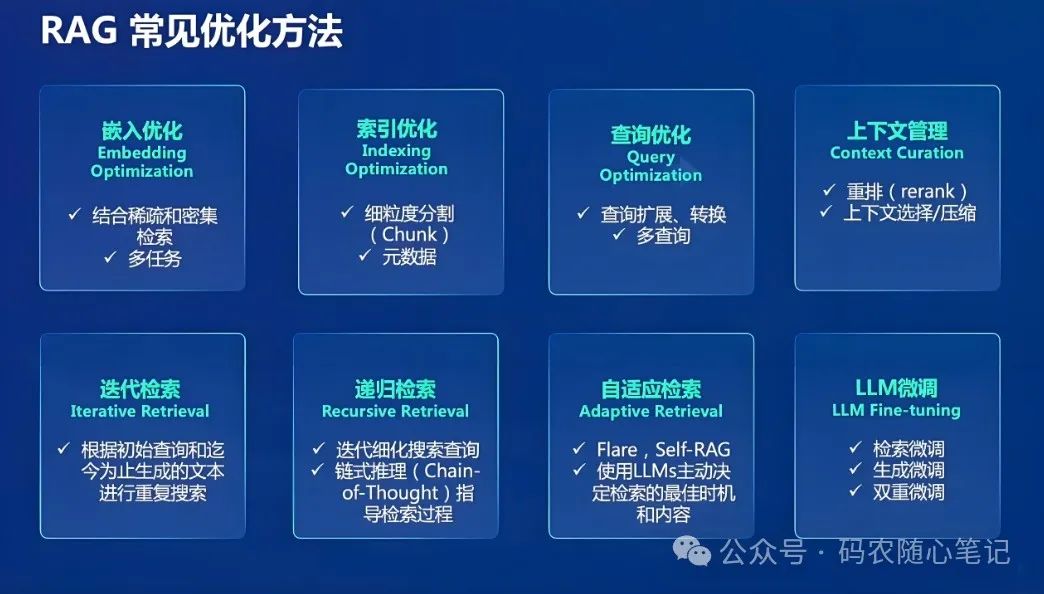 RAG 常见优化方法

嵌入优化
Embedding Optimization
✓ 结合稀疏和密集检索
✓ 多任务

索引优化
Indexing Optimization
✓ 细粒度分割（Chunk）
✓ 元数据

查询优化
Query Optimization
✓ 查询扩展、转换
✓ 多查询

上下文管理
Context Curation
✓ 重排（rerank）
✓ 上下文选择/压缩

迭代检索
Iterative Retrieval
✓ 根据初始查询和迄今为止生成的文本进行重复搜索

递归检索
Recursive Retrieval
✓ 迭代细化搜索查询
✓ 链式推理（Chain-of-Thought）指导检索过程

自适应检索
Adaptive Retrieval
✓ Flare，Self-RAG
✓ 使用LLMs主动决定检索的最佳时机和内容

LLM微调
LLM Fine-tuning
✓ 检索微调
✓ 生成微调
✓ 双重微调

公众号 · 码农随心笔记